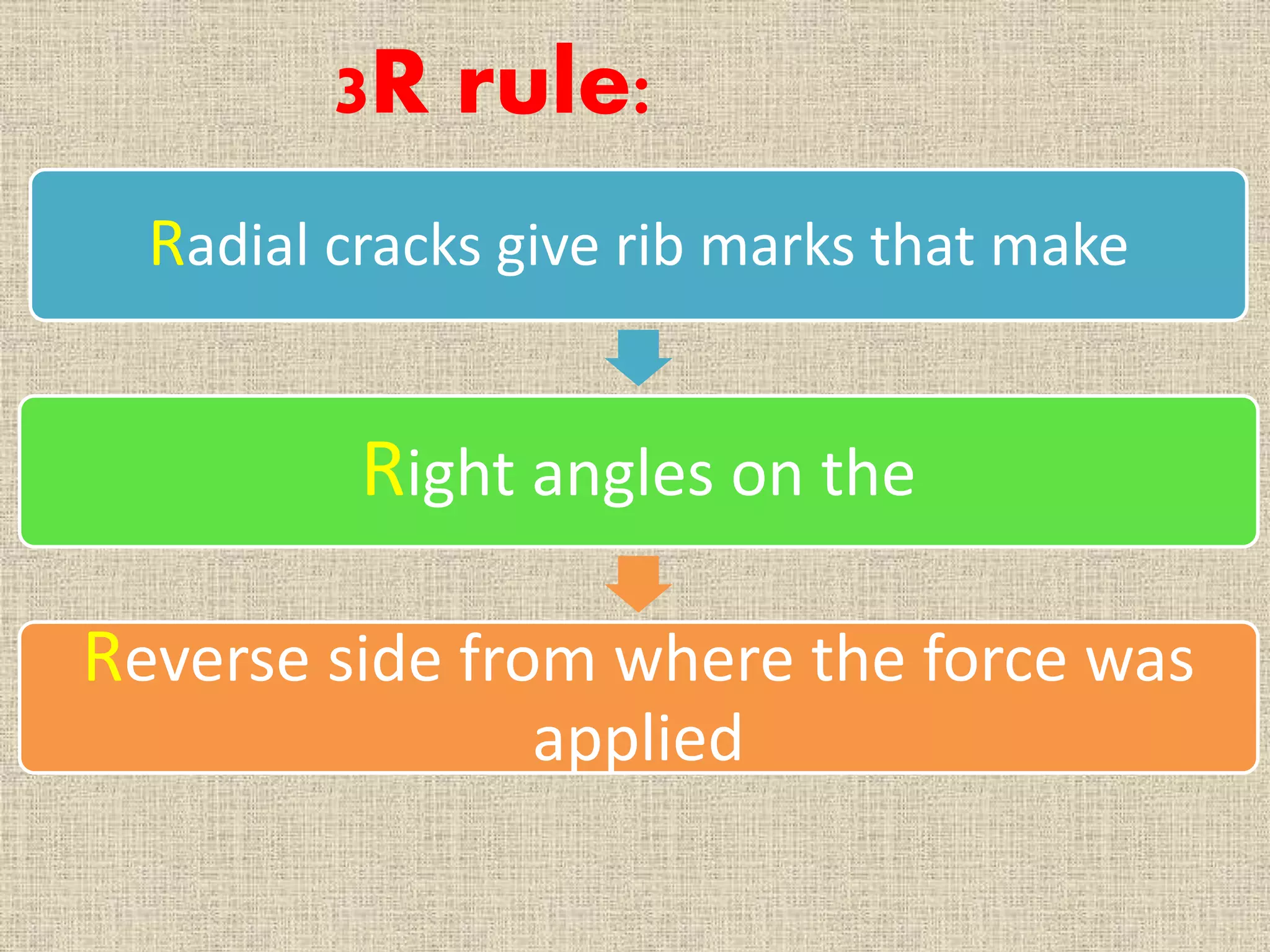 3R rule:

Radial cracks give rib marks that make

Right angles on the

Reverse side from where the force was applied